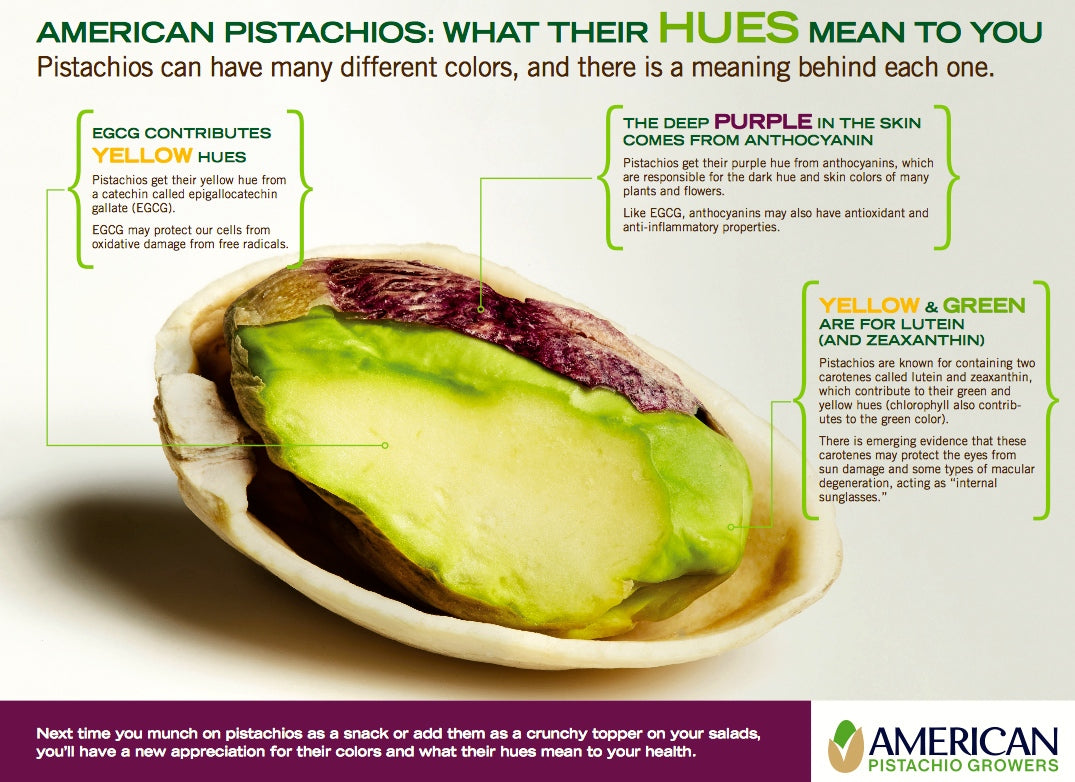 AMERICAN PISTACHIOS: WHAT THEIR HUES MEAN TO YOU
Pistachios can have many different colors, and there is a meaning behind each one.

EGCG CONTRIBUTES YELLOW HUES

Pistachios get their yellow hue from a catechin called epigallocatechin gallate (EGCG).

EGCG may protect our cells from oxidative damage from free radicals.

THE DEEP PURPLE IN THE SKIN COMES FROM ANTHOCYANIN

Pistachios get their purple hue from anthocyanins, which are responsible for the dark hue and skin colors of many plants and flowers.

Like EGCG, anthocyanins may also have antioxidant and anti-inflammatory properties.

YELLOW & GREEN ARE FOR LUTEIN (AND ZEAXANTHIN)

Pistachios are known for containing two carotenes called lutein and zeaxanthin, which contribute to their green and yellow hues (chlorophyll also contributes to the green color).

There is emerging evidence that these carotenes may protect the eyes from sun damage and some types of macular degeneration, acting as "internal sunglasses."

Next time you munch on pistachios as a snack or add them as a crunchy topper on your salads, you'll have a new appreciation for their colors and what their hues mean to your health.

AMERICAN PISTACHIO GROWERS